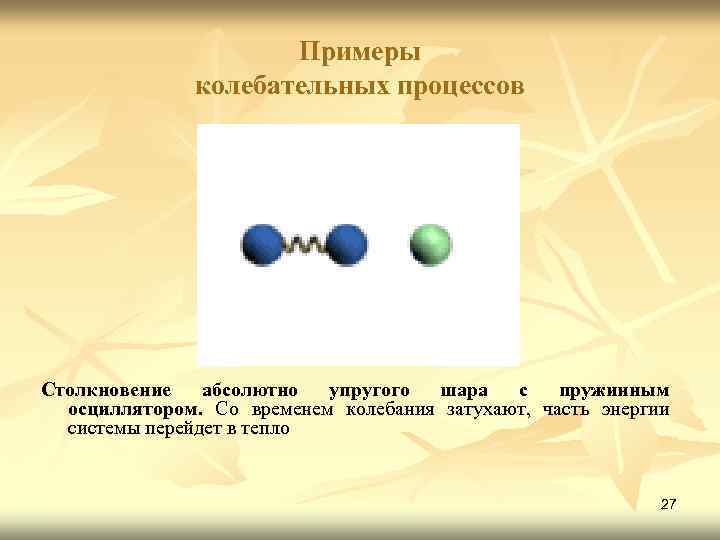 Примеры
колебательных процессов

Столкновение абсолютно упругого шара с пружинным осциллятором. Со временем колебания затухают, часть энергии системы перейдет в тепло

27